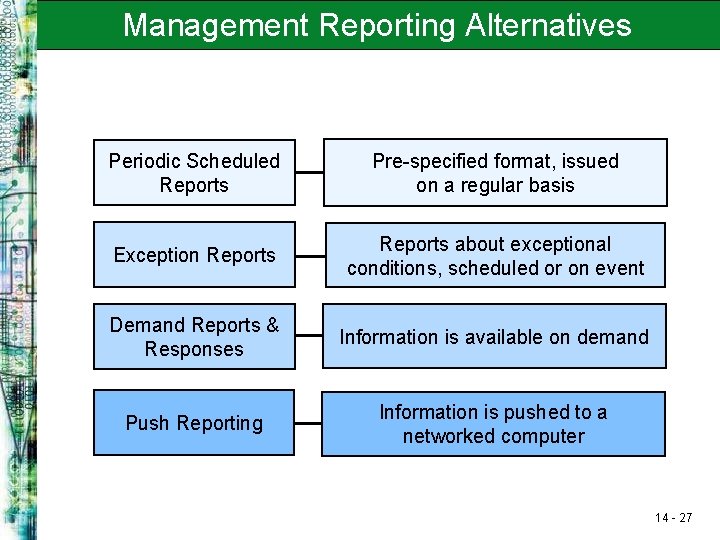 Management Reporting Alternatives

Periodic Scheduled Reports

Pre-specified format, issued on a regular basis

Exception Reports

Reports about exceptional conditions, scheduled or on event

Demand Reports & Responses

Information is available on demand

Push Reporting

Information is pushed to a networked computer

14 - 27